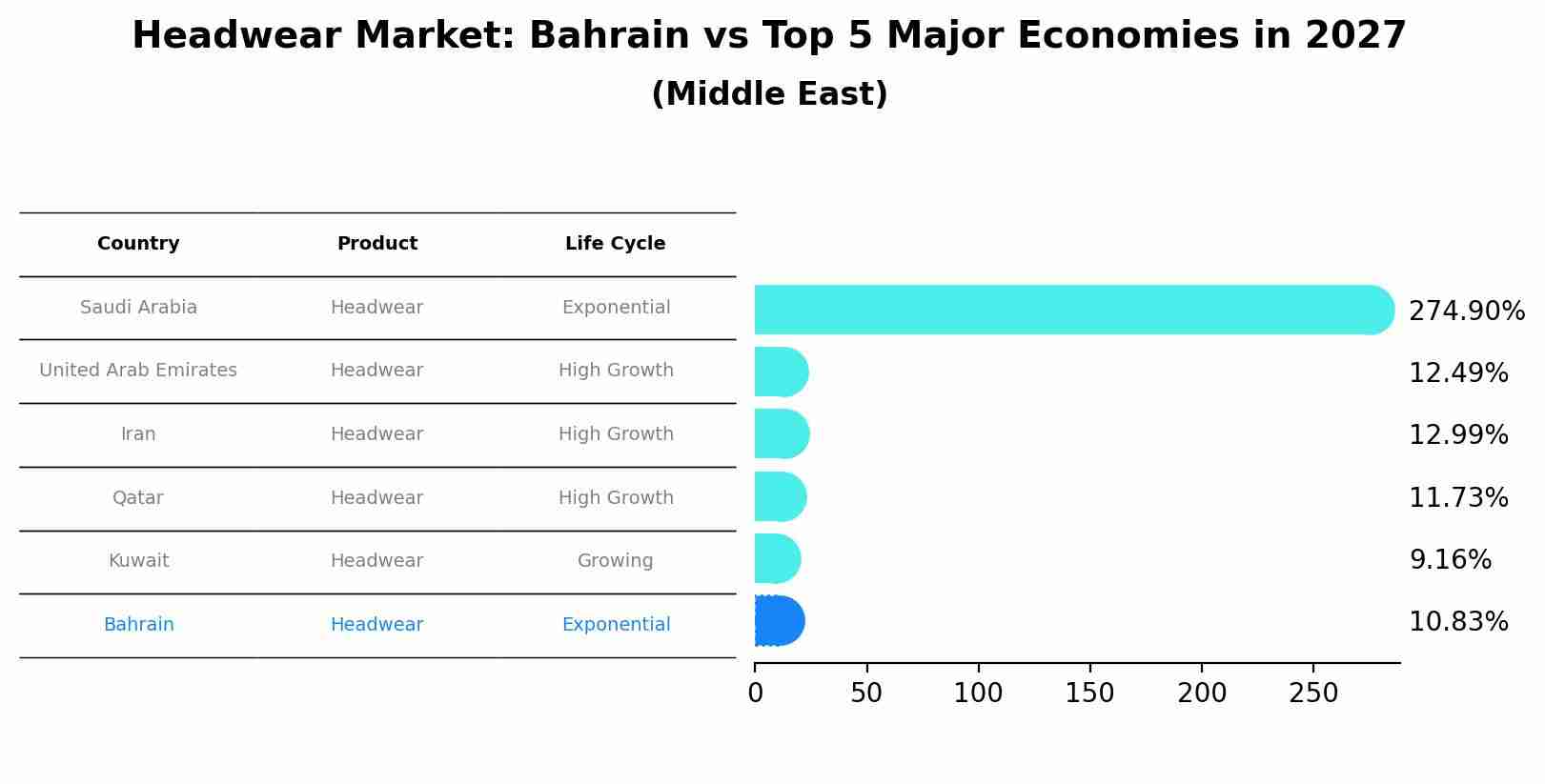 Headwear Market: Bahrain vs Top 5 Major Economies in 2027
(Middle East)

| Country | Product | Life Cycle |
|---|---|---|
| Saudi Arabia | Headwear | Exponential |
| United Arab Emirates | Headwear | High Growth |
| Iran | Headwear | High Growth |
| Qatar | Headwear | High Growth |
| Kuwait | Headwear | Growing |
| Bahrain | Headwear | Exponential |

274.90%
12.49%
12.99%
11.73%
9.16%
10.83%

0 50 100 150 200 250